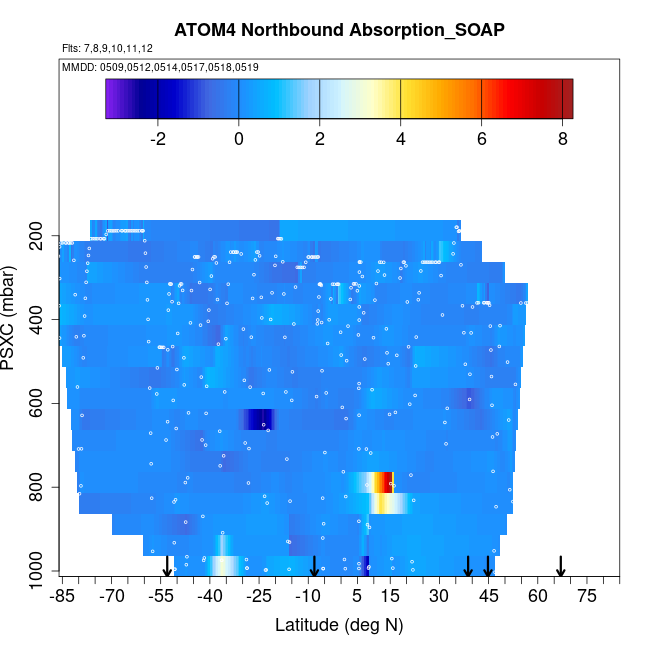 ATOM4 Northbound Absorption_SOAP

Flts: 7,8,9,10,11,12

MMDD: 0509,0512,0514,0517,0518,0519

-2 0 2 4 6 8

PSXC (mbar)

200
400
600
800
1000

-85 -70 -55 -40 -25 -10 5 15 30 45 60 75

Latitude (deg N)